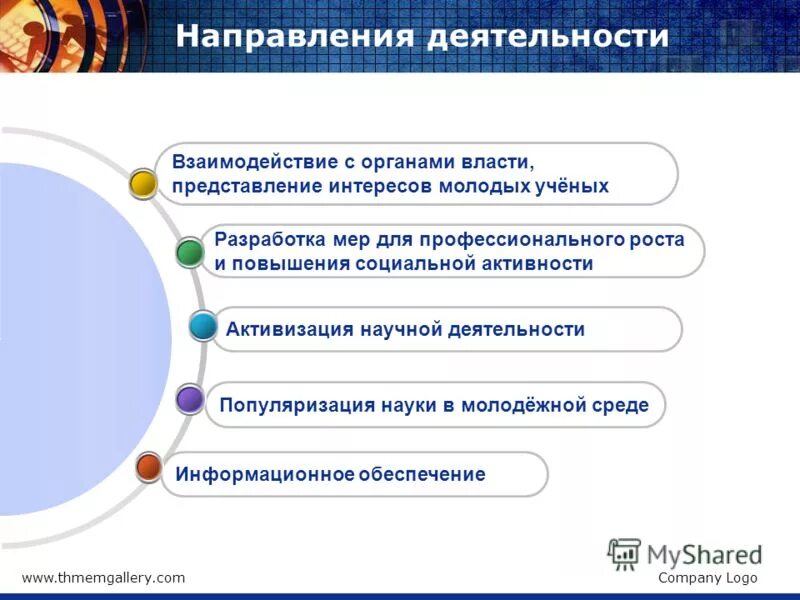 Направления деятельности

Взаимодействие с органами власти, представление интересов молодых учёных

Разработка мер для профессионального роста и повышения социальной активности

Активизация научной деятельности

Популяризация науки в молодёжной среде

Информационное обеспечение

MyShared

www.thmemgallery.com

Company Logo